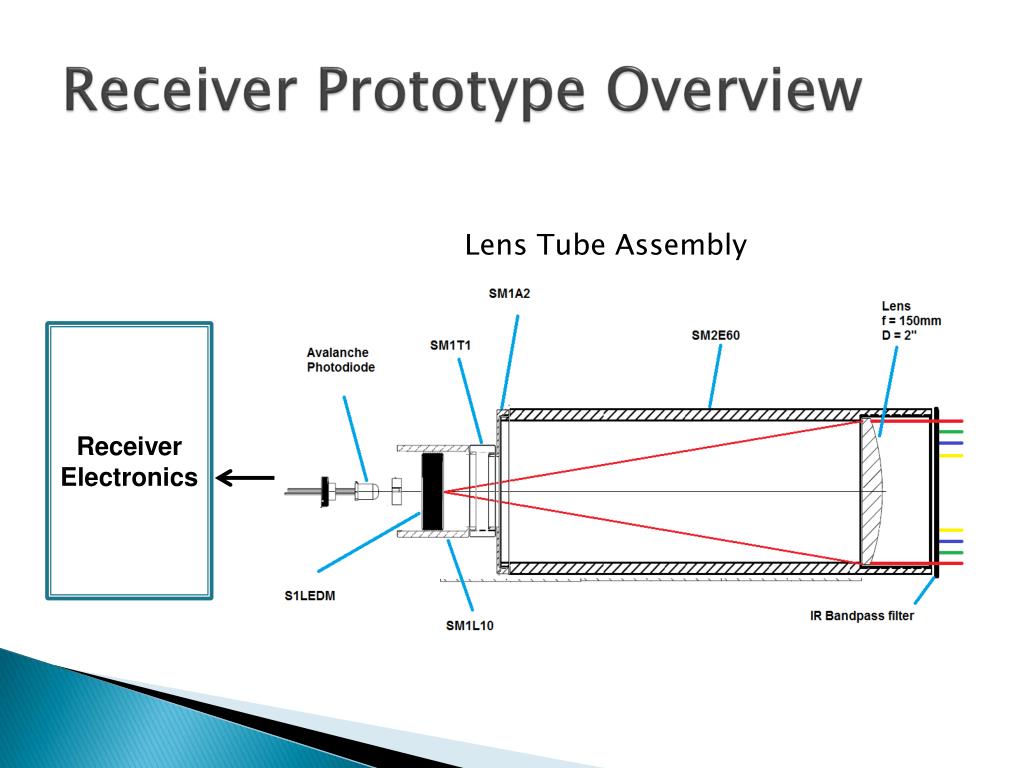 Receiver Prototype Overview

Lens Tube Assembly

Receiver Electronics

SM1A2

SM1T1

Avalanche Photodiode

SM2E60

Lens
f = 150mm
D = 2"

S1LEDM

SM1L10

IR Bandpass filter